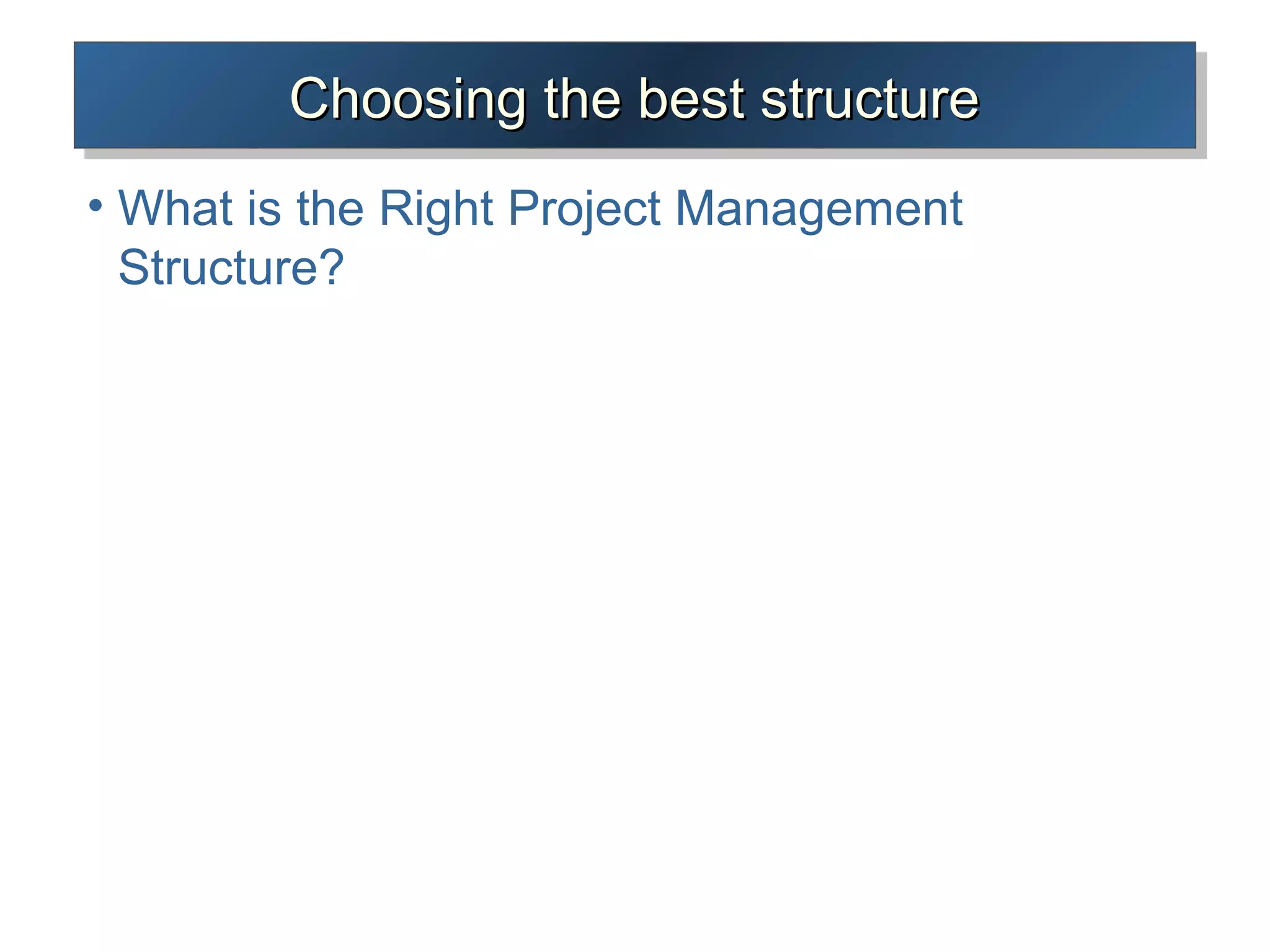 Choosing the best structure

• What is the Right Project Management Structure?